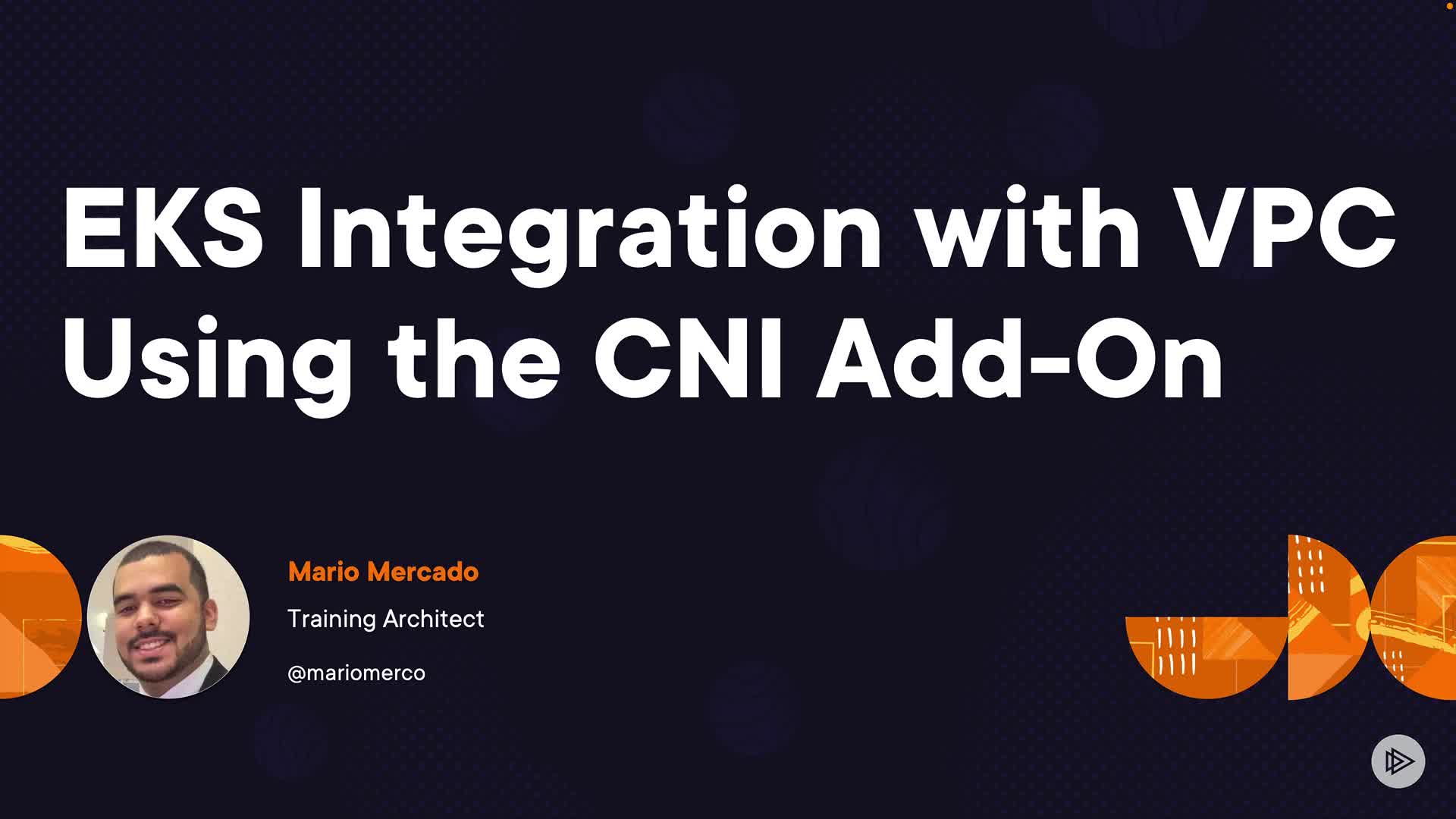 EKS Integration with VPC Using the CNI Add-On

Mario Mercado

Training Architect

@mariomerco